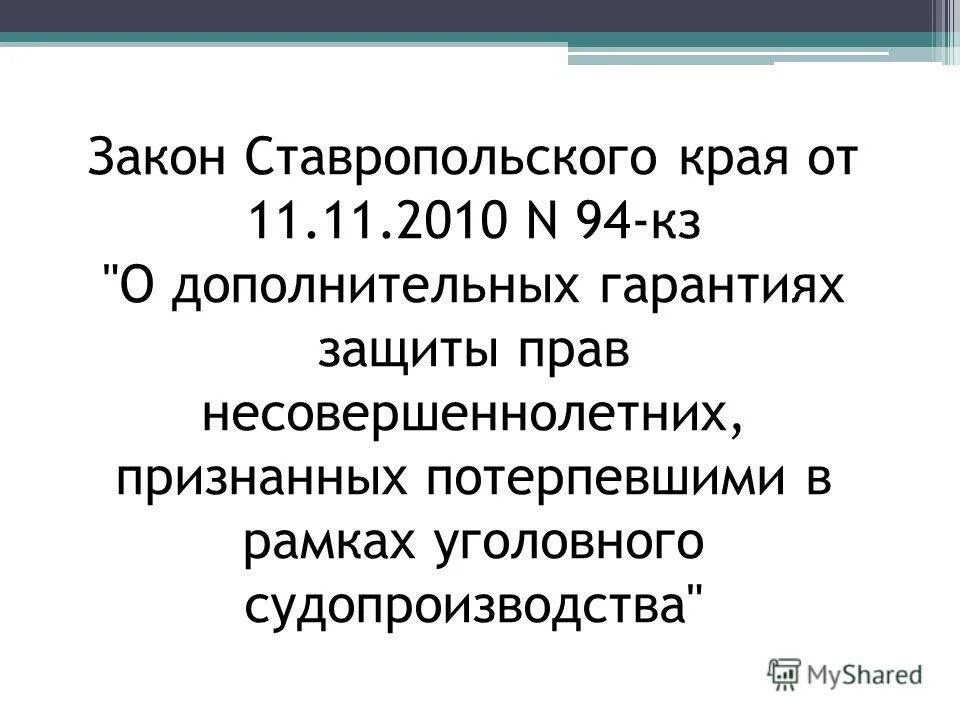 Закон Ставропольского края от 11.11.2010 N 94-кз "О дополнительных гарантиях защиты прав несовершеннолетних, признанных потерпевшими в рамках уголовного судопроизводства"

MyShared